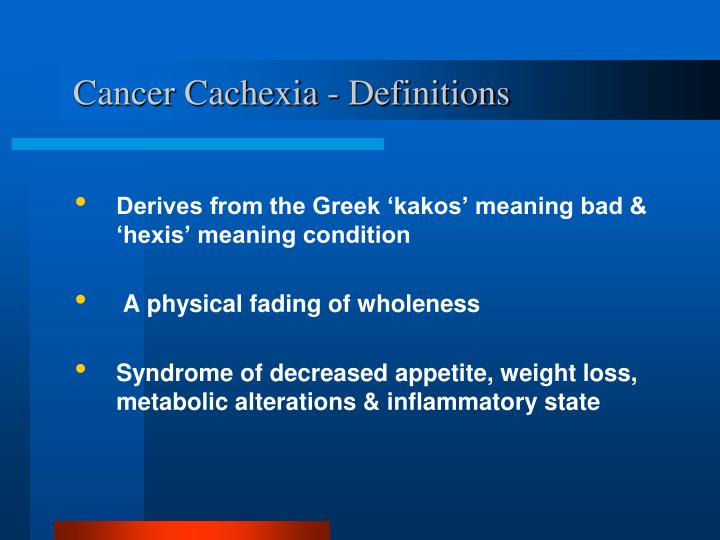 Cancer Cachexia - Definitions

• Derives from the Greek ‘kakos’ meaning bad & ‘hexis’ meaning condition

• A physical fading of wholeness

• Syndrome of decreased appetite, weight loss, metabolic alterations & inflammatory state